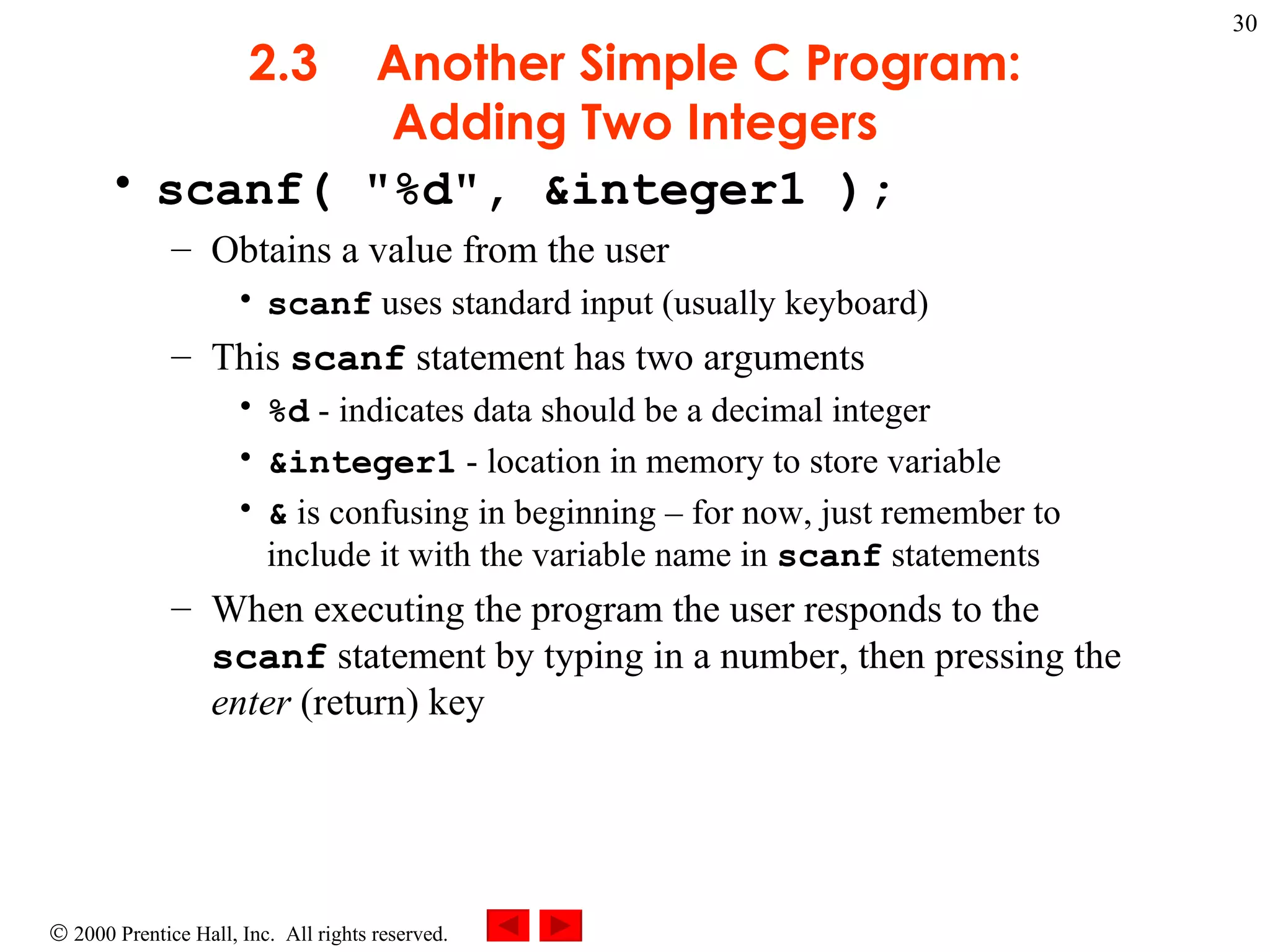 30

2.3 Another Simple C Program: Adding Two Integers

• scanf( "%d", &integer1 );
– Obtains a value from the user
• scanf uses standard input (usually keyboard)
– This scanf statement has two arguments
• %d - indicates data should be a decimal integer
• &integer1 - location in memory to store variable
• & is confusing in beginning – for now, just remember to include it with the variable name in scanf statements
– When executing the program the user responds to the scanf statement by typing in a number, then pressing the enter (return) key

© 2000 Prentice Hall, Inc. All rights reserved.